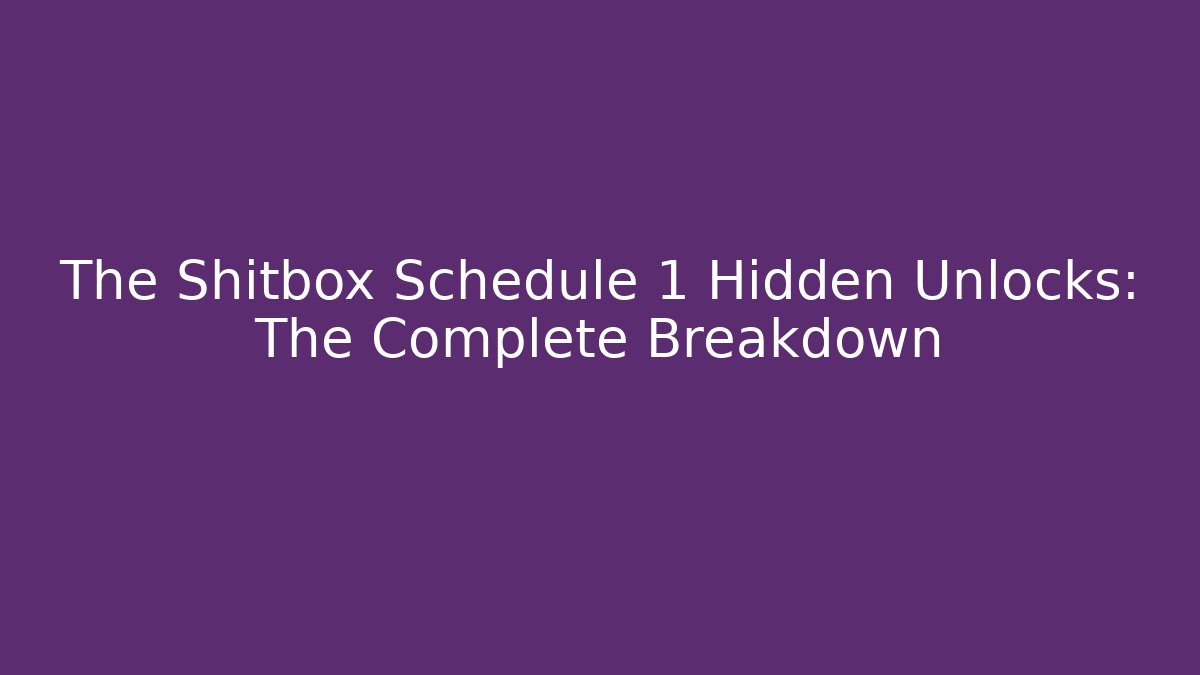 The Shitbox Schedule 1 Hidden Unlocks: The Complete Breakdown